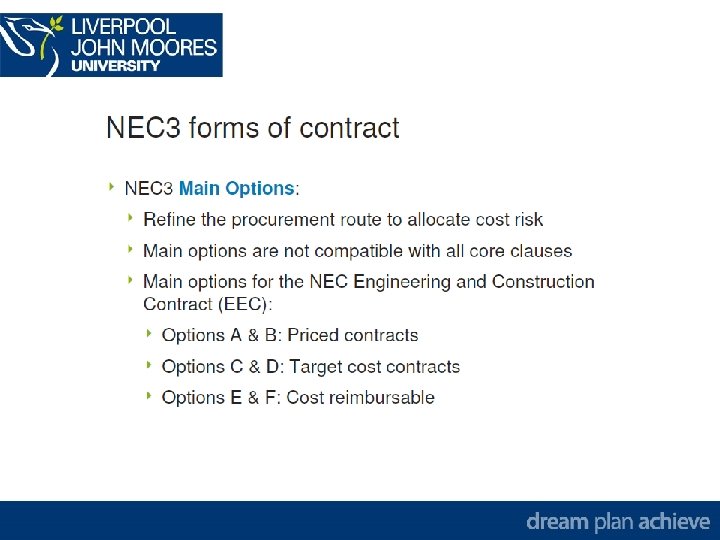 LIVERPOOL
JOHN MOORES
UNIVERSITY

NEC3 forms of contract

NEC3 Main Options:

Refine the procurement route to allocate cost risk

Main options are not compatible with all core clauses

Main options for the NEC Engineering and Construction Contract (EEC):

Options A & B: Priced contracts

Options C & D: Target cost contracts

Options E & F: Cost reimbursable

dream plan achieve